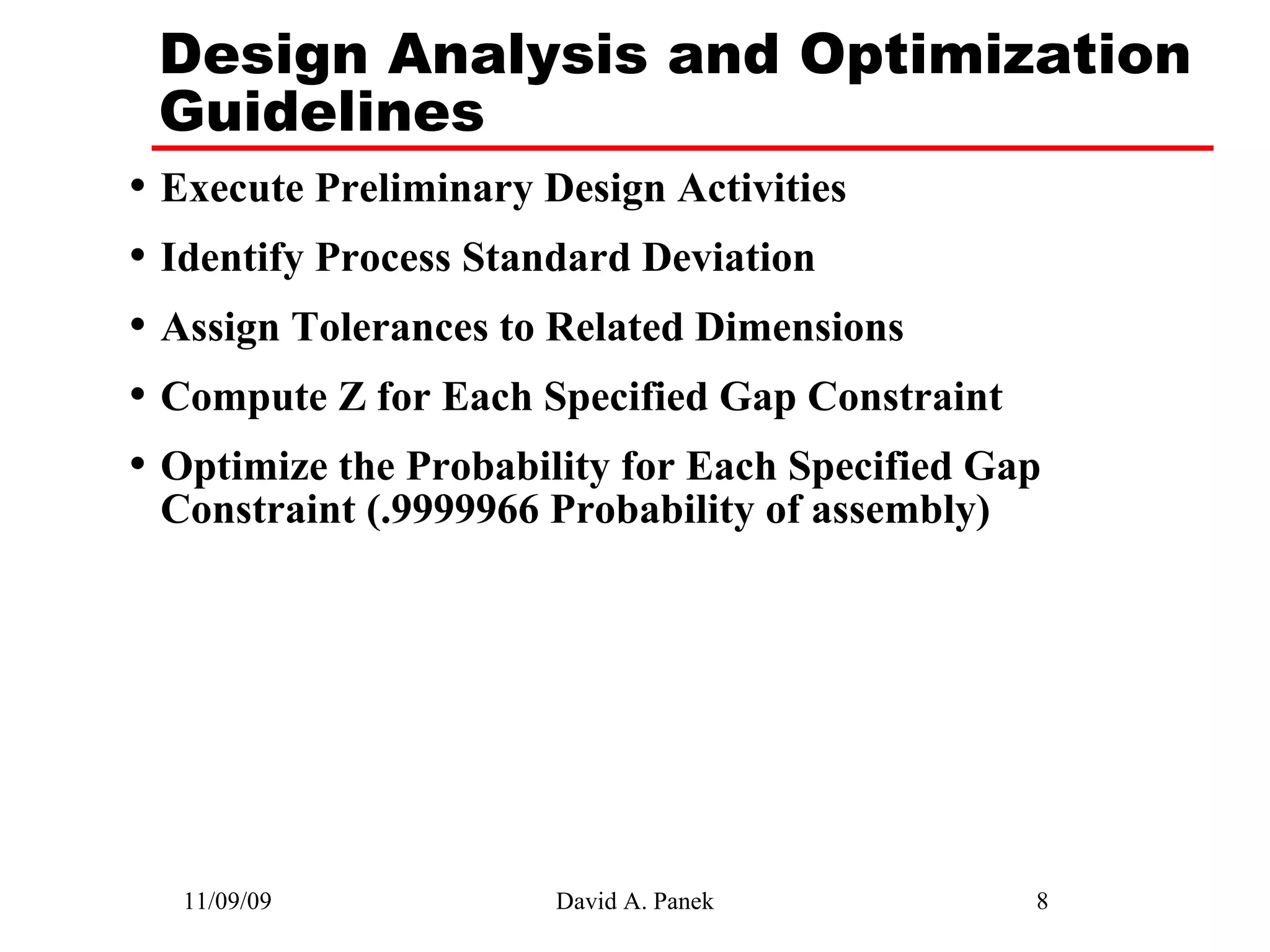 Design Analysis and Optimization Guidelines

• Execute Preliminary Design Activities

• Identify Process Standard Deviation

• Assign Tolerances to Related Dimensions

• Compute Z for Each Specified Gap Constraint

• Optimize the Probability for Each Specified Gap Constraint (.9999966 Probability of assembly)

11/09/09 David A. Panek 8